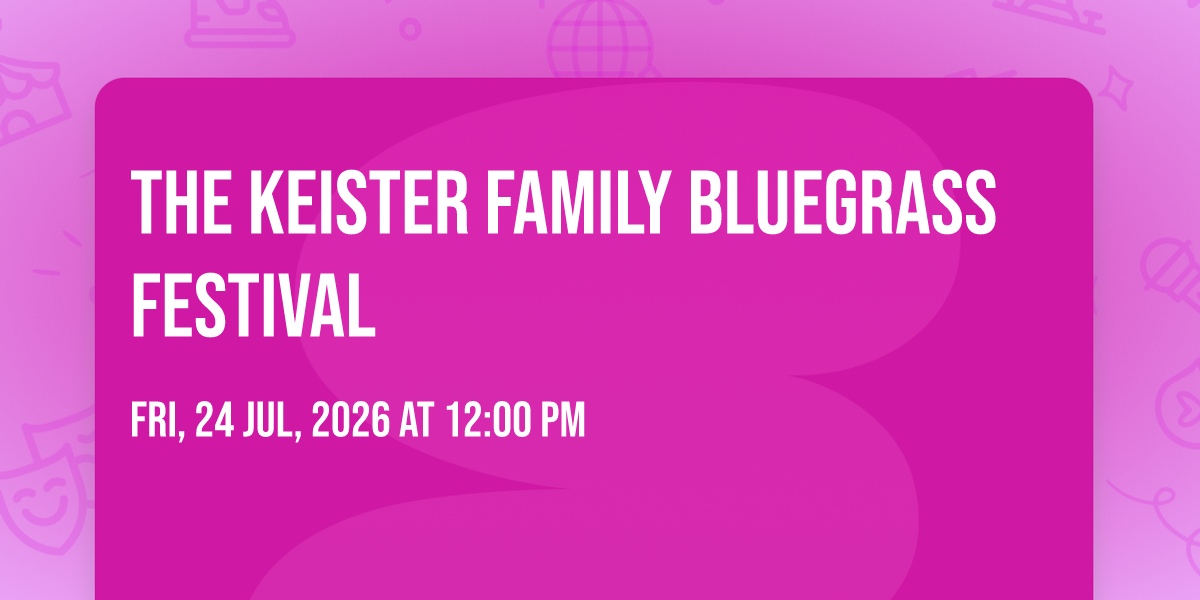 THE KEISTER FAMILY BLUEGRASS FESTIVAL

FRI, 24 JUL, 2026 AT 12:00 PM